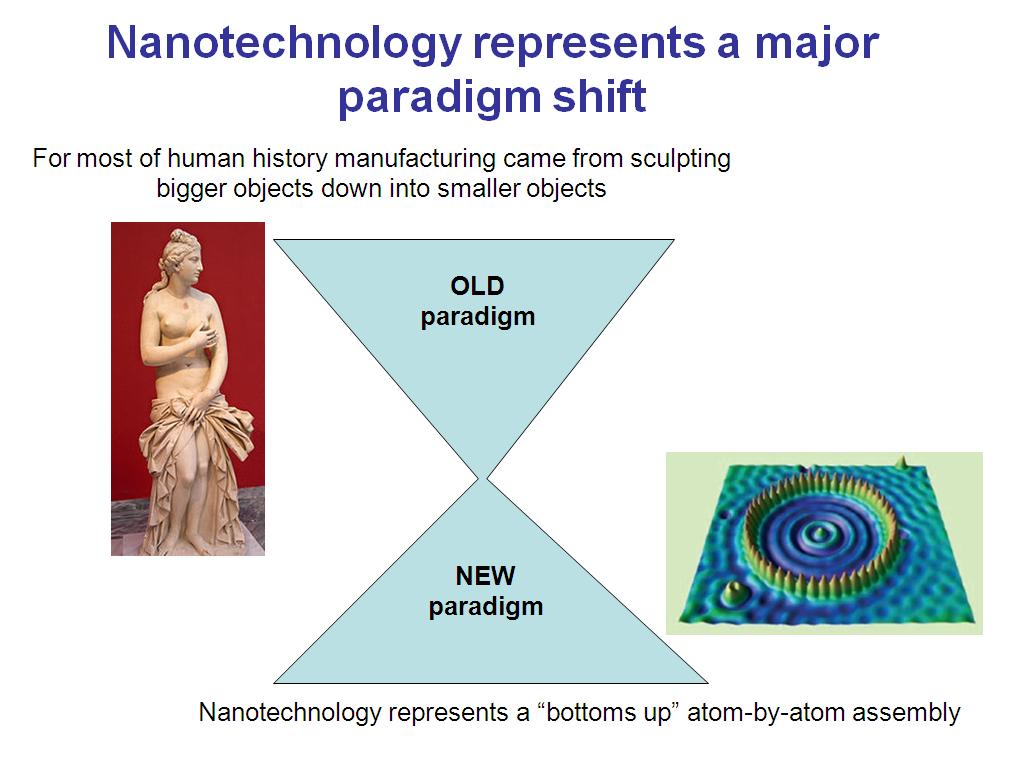 Nanotechnology represents a major paradigm shift

For most of human history manufacturing came from sculpting bigger objects down into smaller objects

OLD
paradigm

NEW
paradigm

Nanotechnology represents a “bottoms up” atom-by-atom assembly